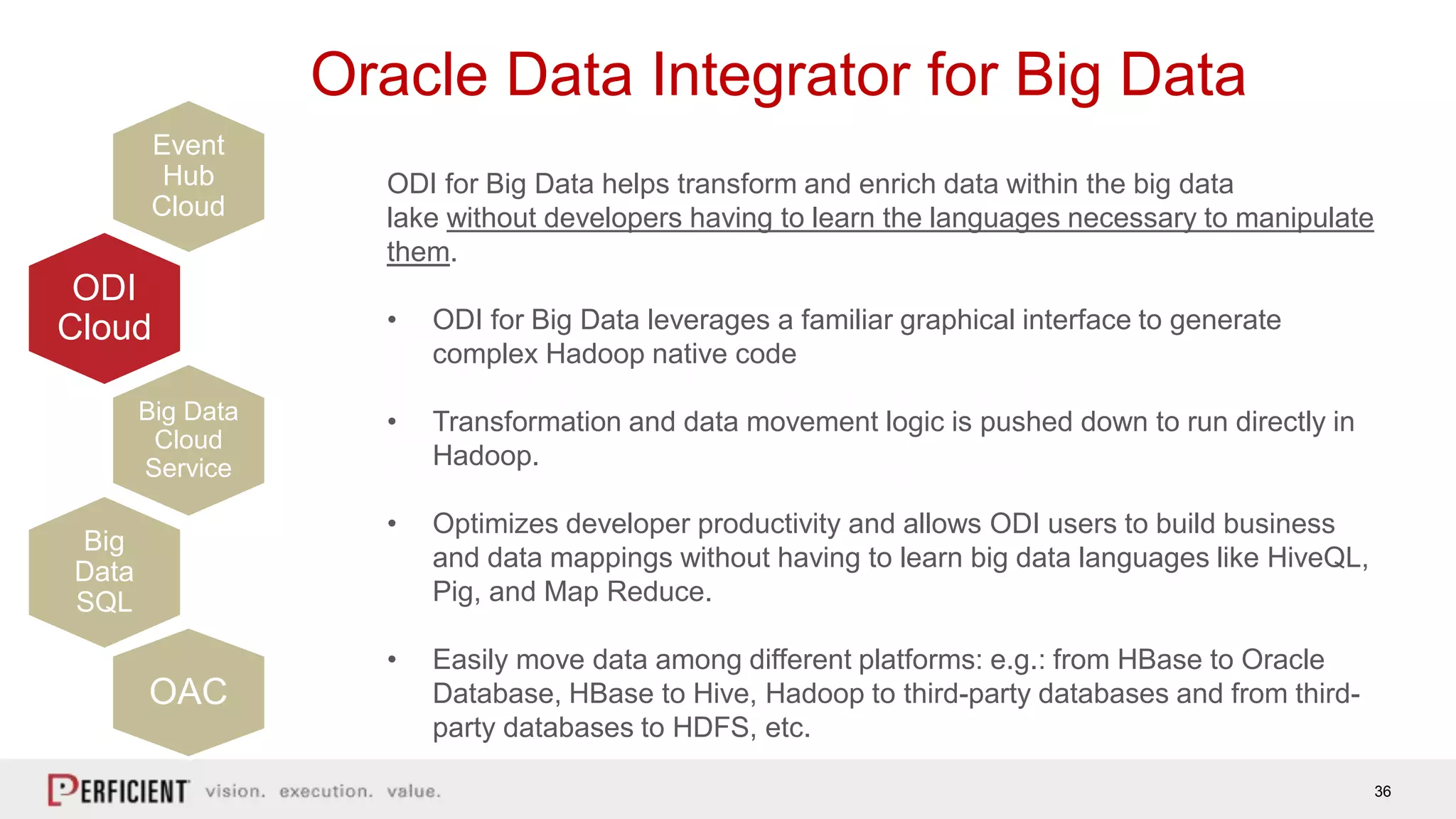 Oracle Data Integrator for Big Data

Event Hub Cloud

ODI Cloud

Big Data Cloud Service

Big Data SQL

OAC

ODI for Big Data helps transform and enrich data within the big data lake without developers having to learn the languages necessary to manipulate them.

• ODI for Big Data leverages a familiar graphical interface to generate complex Hadoop native code

• Transformation and data movement logic is pushed down to run directly in Hadoop.

• Optimizes developer productivity and allows ODI users to build business and data mappings without having to learn big data languages like HiveQL, Pig, and Map Reduce.

• Easily move data among different platforms: e.g.: from HBase to Oracle Database, HBase to Hive, Hadoop to third-party databases and from third-party databases to HDFS, etc.

PERFICIENT vision. execution. value.

36